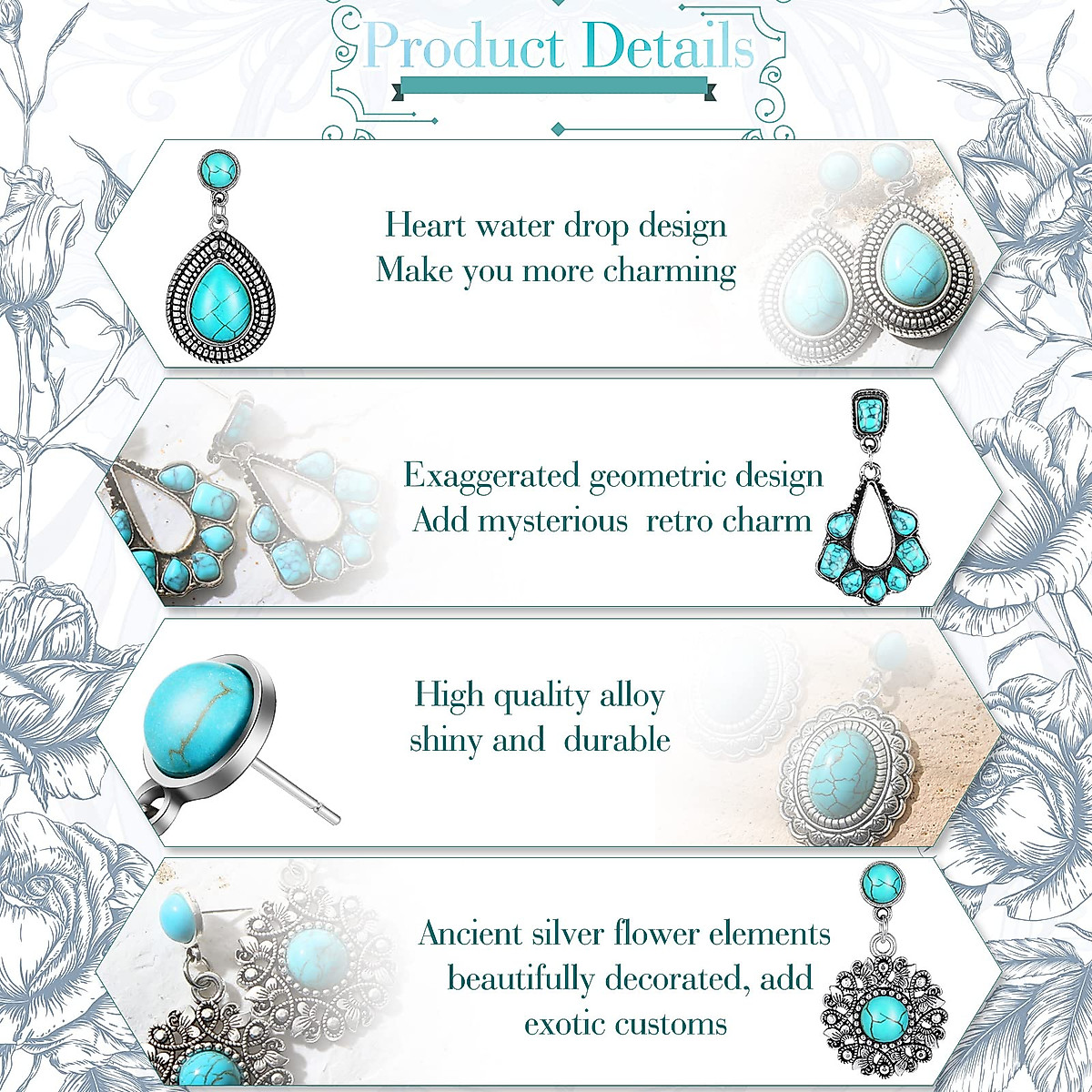 Product Details

Heart water drop design
Make you more charming

Exaggerated geometric design
Add mysterious retro charm

High quality alloy
shiny and durable

Ancient silver flower elements
beautifully decorated, add
exotic customs